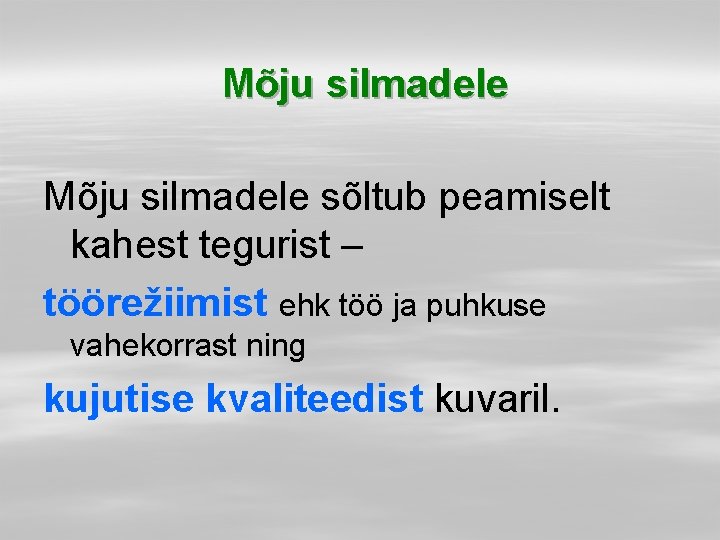 Mõju silmadele

Mõju silmadele sõltub peamiselt kahest tegurist –

töörežiimist ehk töö ja puhkuse vahekorrast ning

kujutise kvaliteedist kuvaril.